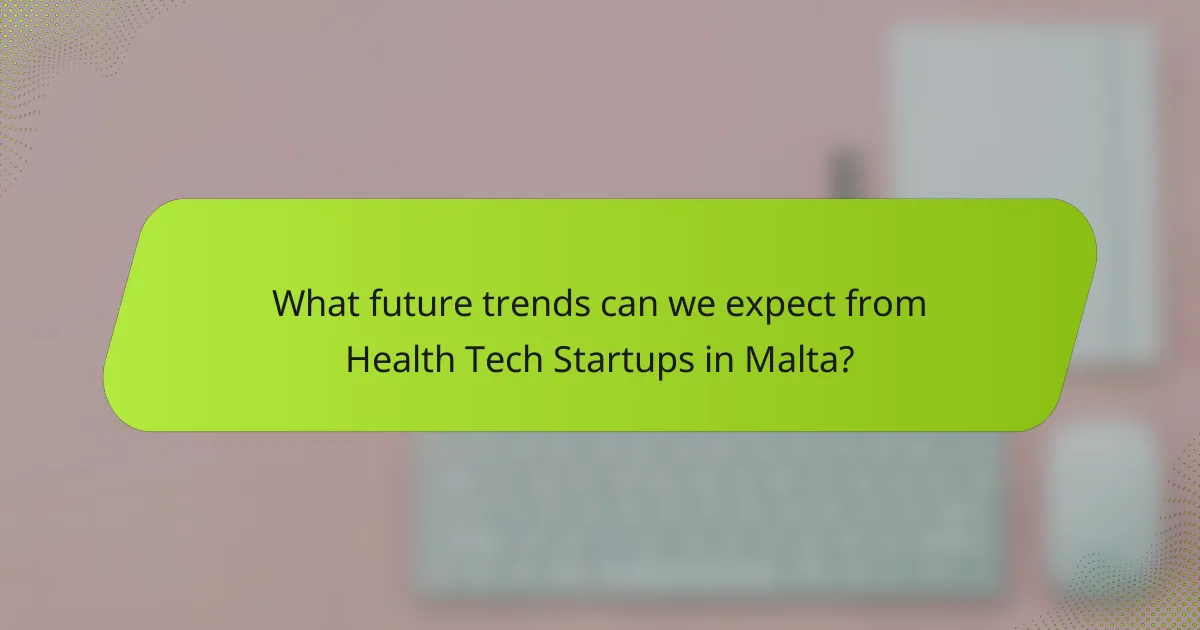 What future trends can we expect from Health Tech Startups in Malta?